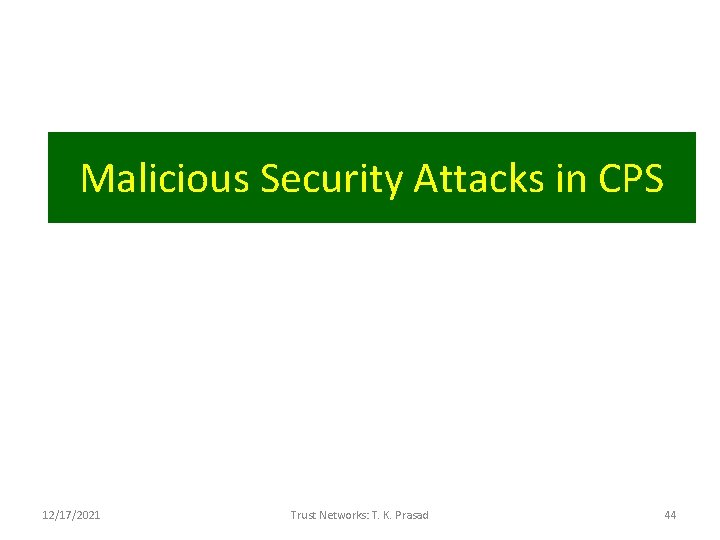 Malicious Security Attacks in CPS

12/17/2021

Trust Networks: T. K. Prasad

44